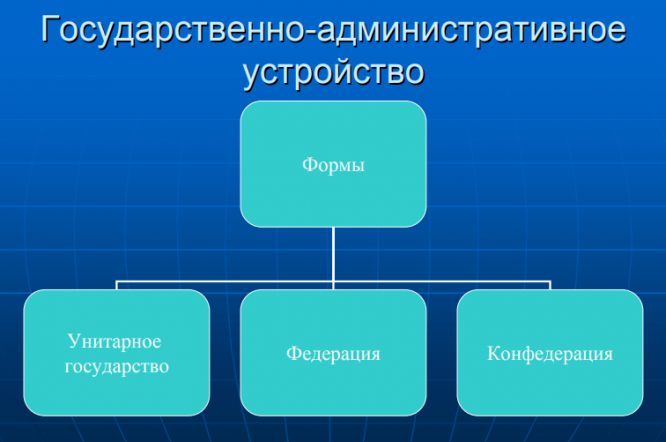 Государственно-административное устройство

Формы

Унитарное государство

Федерация

Конфедерация